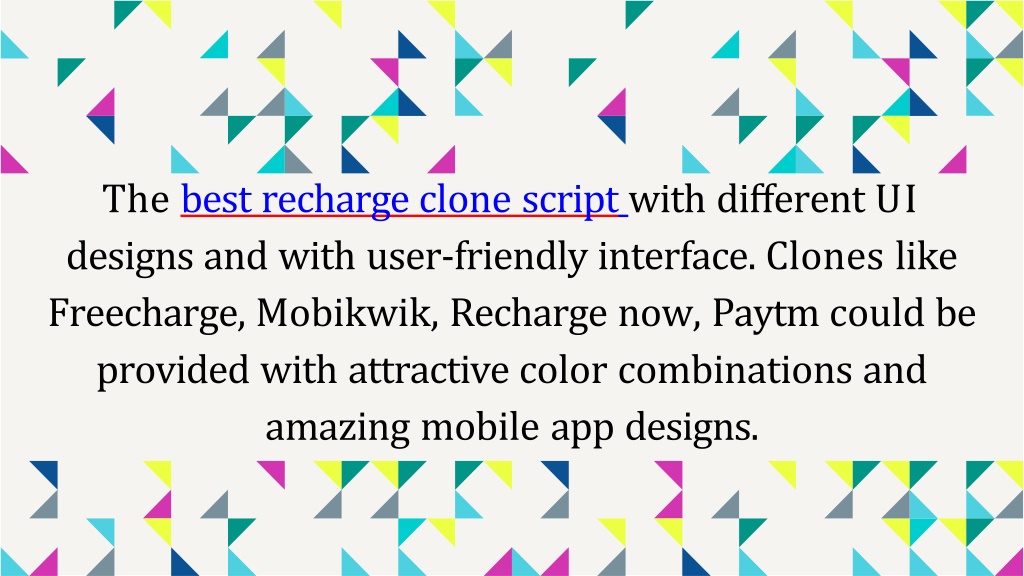 The best recharge clone script with different UI designs and with user-friendly interface. Clones like Freecharge, Mobikwik, Recharge now, Paytm could be provided with attractive color combinations and amazing mobile app designs.